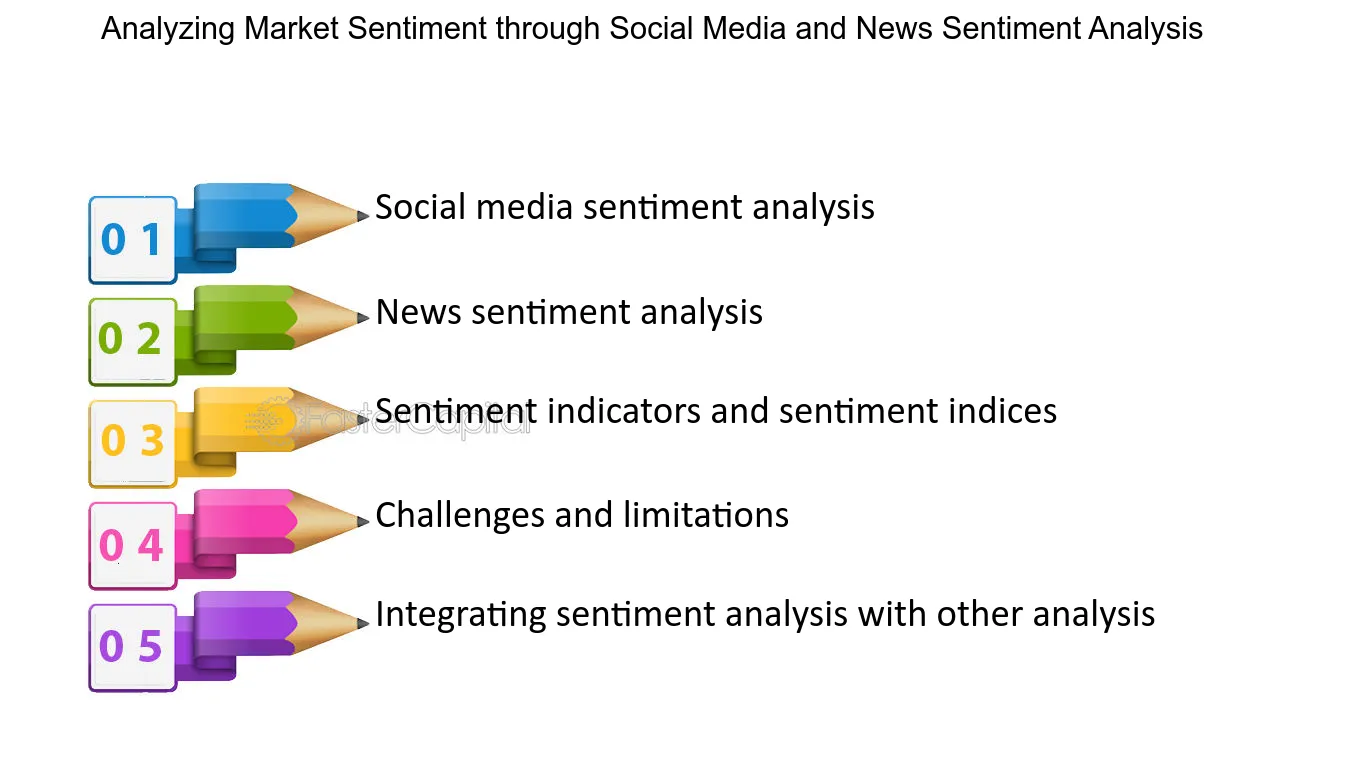 Analyzing Market Sentiment through Social Media and News Sentiment Analysis

0 1
Social media sentiment analysis

0 2
News sentiment analysis

0 3
Sentiment indicators and sentiment indices

0 4
Challenges and limitations

0 5
Integrating sentiment analysis with other analysis

FasterCapital